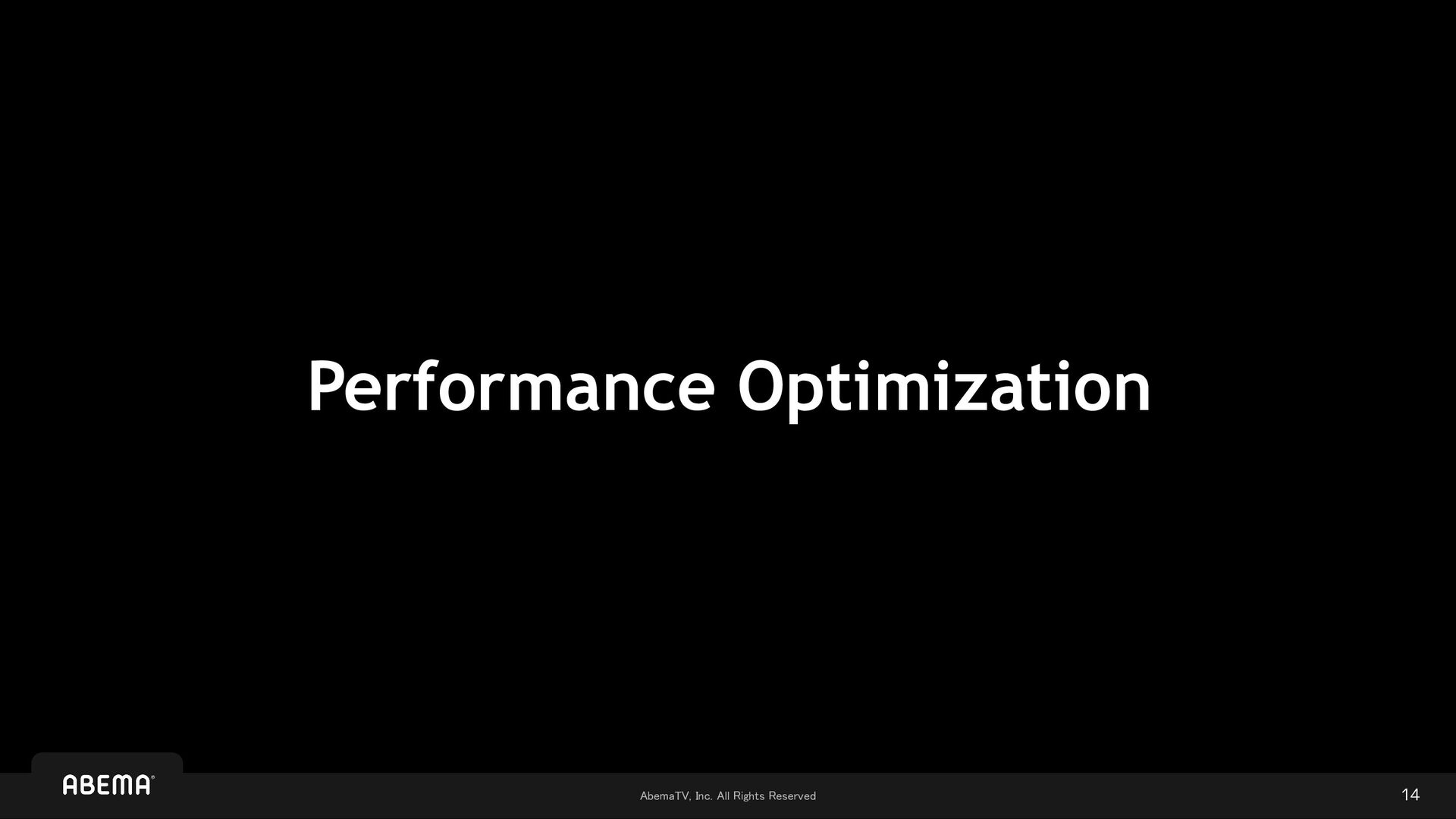 Performance Optimization

ABEMA

AbemaTV, Inc. All Rights Reserved

14